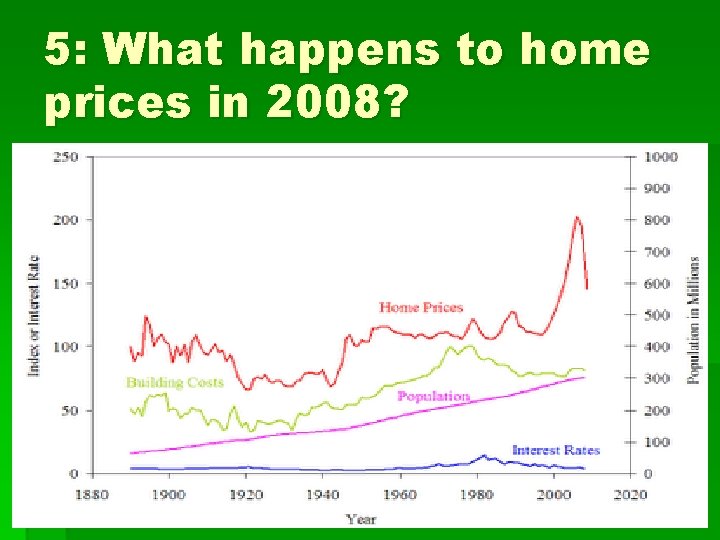 5: What happens to home prices in 2008?

250
200
150
100
50
0
Index or Interest Rate

1000
900
800
700
600
500
400
300
200
100
0
Population in Millions

Home Prices
Building Costs
Population
Interest Rates

1880 1900 1920 1940 1960 1980 2000 2020
Year